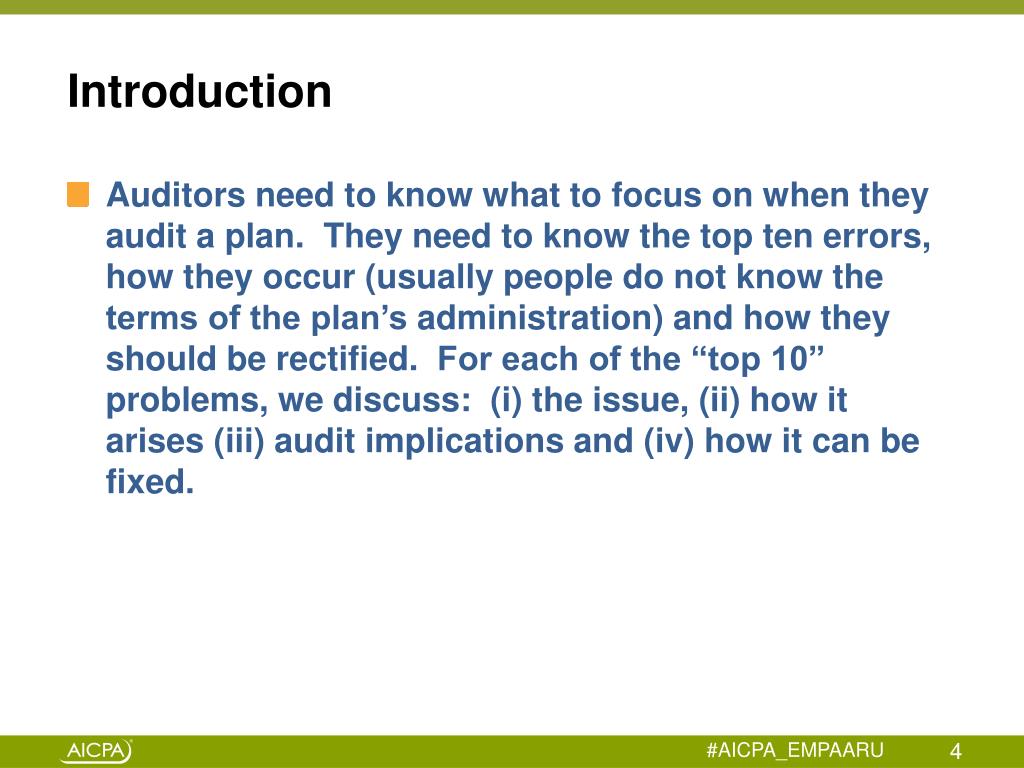 Introduction

Auditors need to know what to focus on when they audit a plan.  They need to know the top ten errors, how they occur (usually people do not know the terms of the plan’s administration) and how they should be rectified.  For each of the “top 10” problems, we discuss:  (i) the issue, (ii) how it arises (iii) audit implications and (iv) how it can be fixed.

AICPA

#AICPA_EMPAARU

4